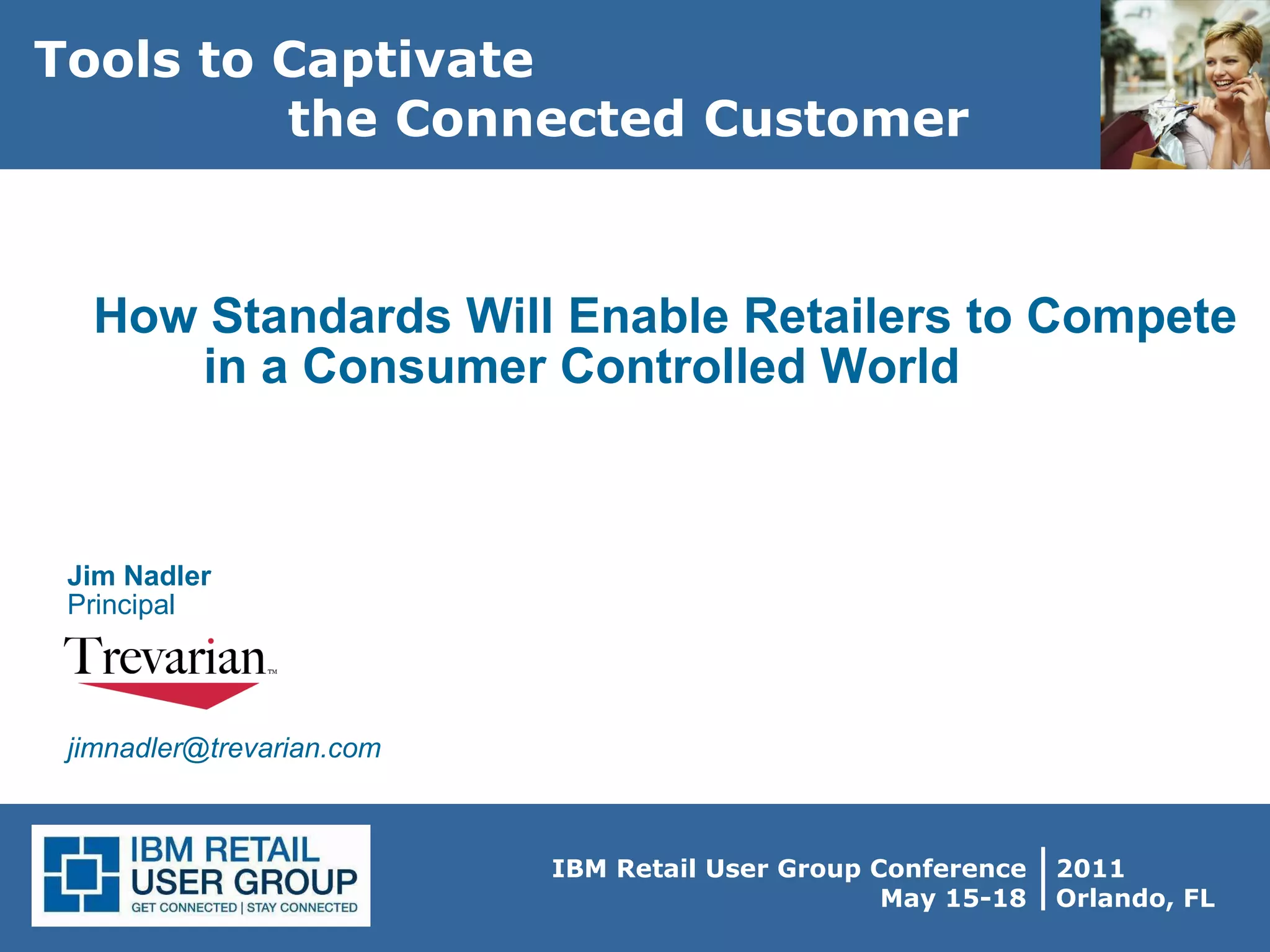 Tools to Captivate
the Connected Customer

How Standards Will Enable Retailers to Compete in a Consumer Controlled World

Jim Nadler
Principal

Trevarian™

jimnadler@trevarian.com

IBM RETAIL USER GROUP
GET CONNECTED | STAY CONNECTED

IBM Retail User Group Conference
May 15-18

2011
Orlando, FL